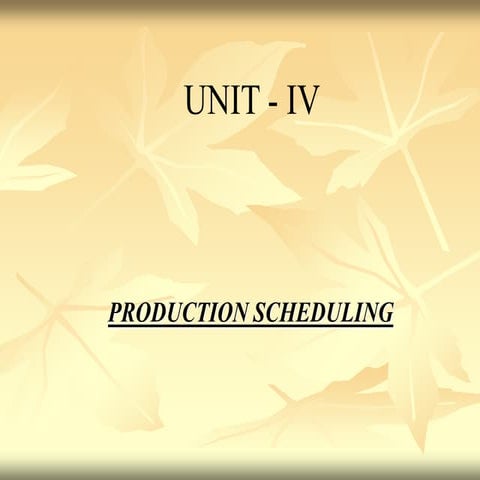 UNIT - IV

PRODUCTION SCHEDULING